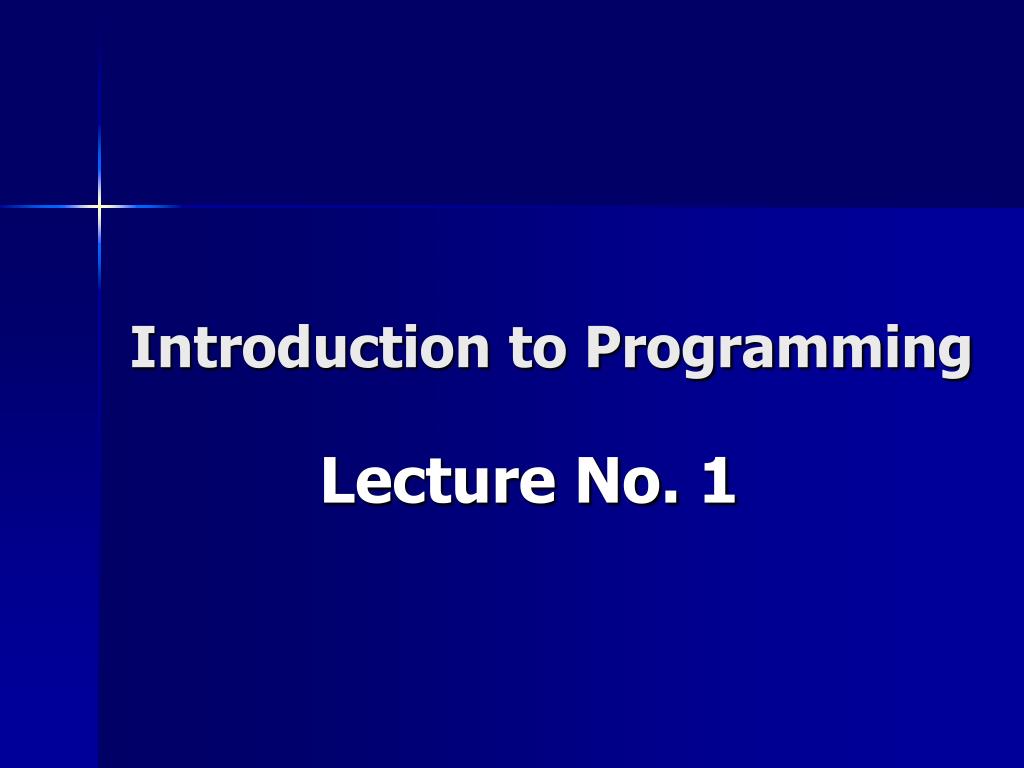 Introduction to Programming

Lecture No. 1